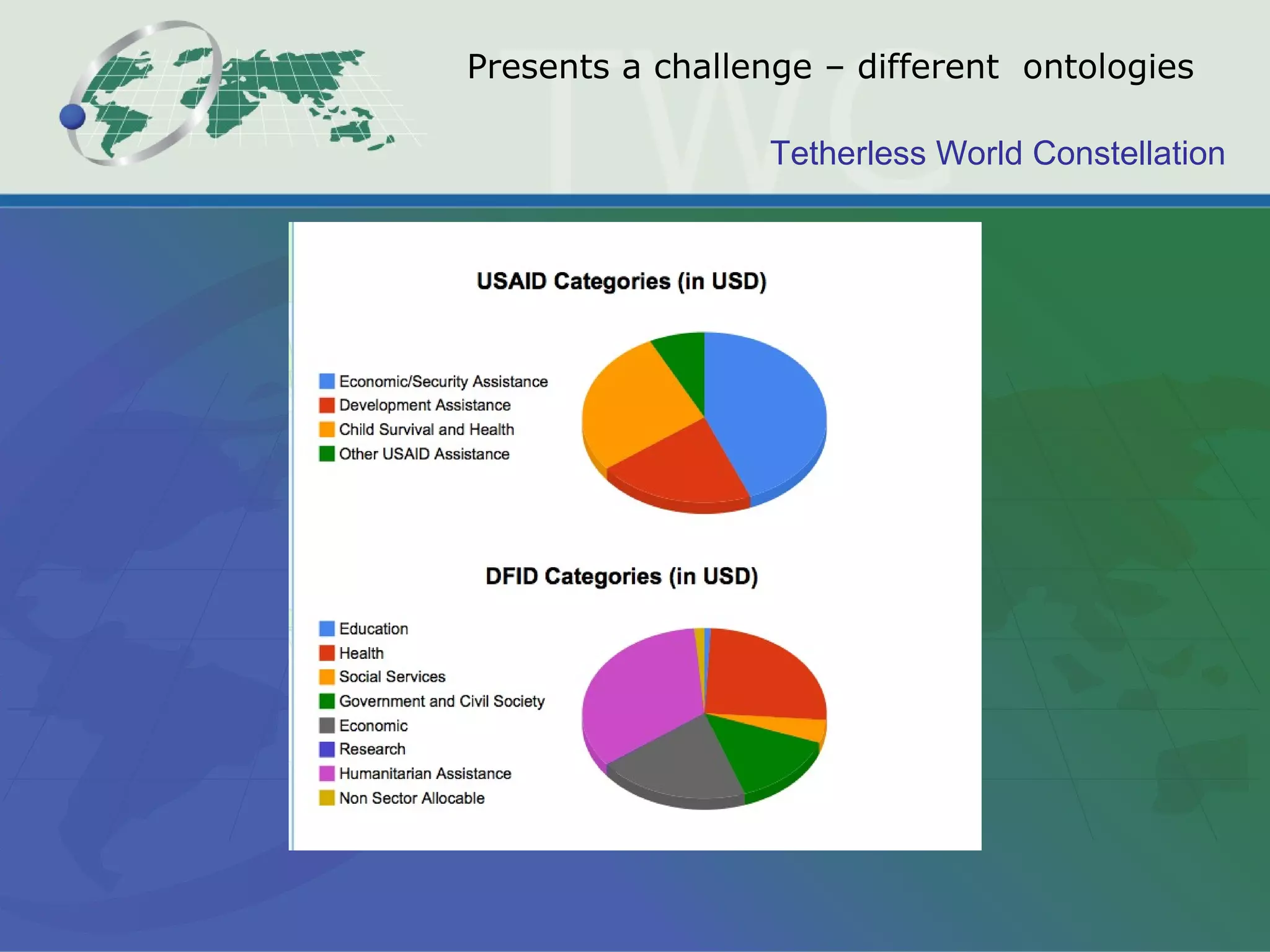 Presents a challenge – different ontologies

Tetherless World Constellation

USAID Categories (in USD)

Economic/Security Assistance
Development Assistance
Child Survival and Health
Other USAID Assistance

DFID Categories (in USD)

Education
Health
Social Services
Government and Civil Society
Economic
Research
Humanitarian Assistance
Non Sector Allocable